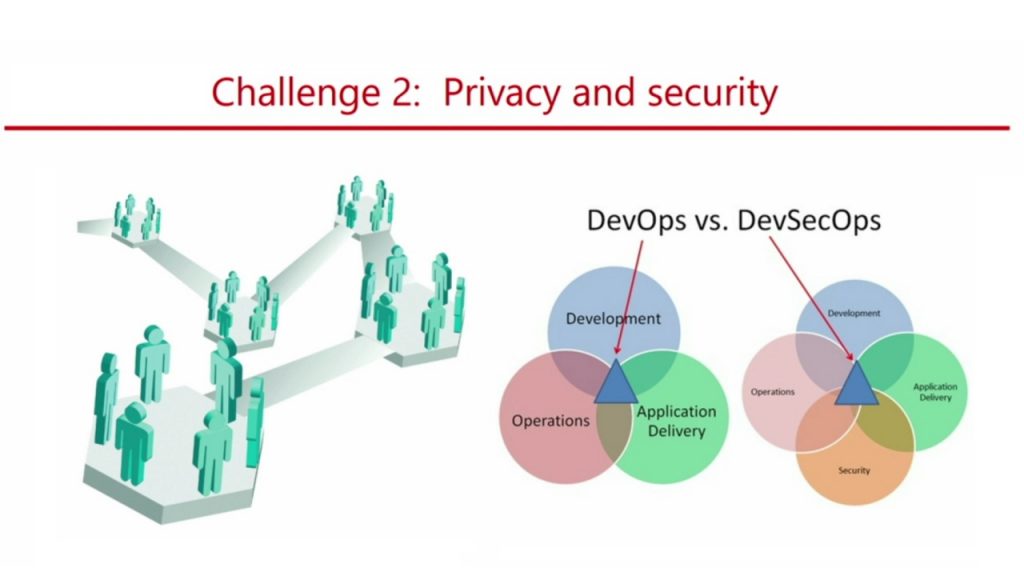 Challenge 2: Privacy and security

DevOps vs. DevSecOps

Development

Operations

Application Delivery

Development

Operations

Application Delivery

Security